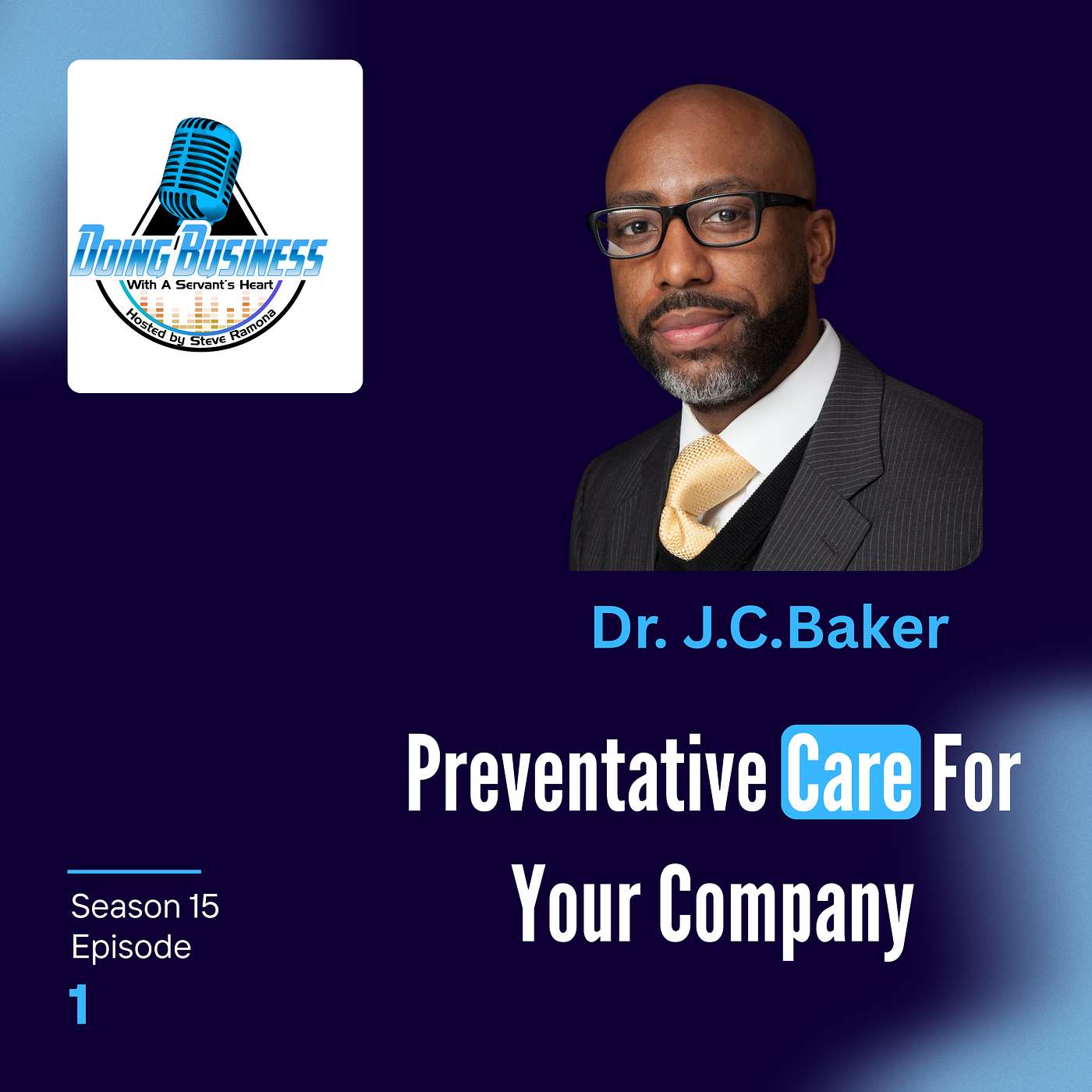 Doing Business
With A Servant's Heart
Hosted by Steve Ramona

Dr. J.C.Baker

Preventative Care For Your Company

Season 15
Episode
1